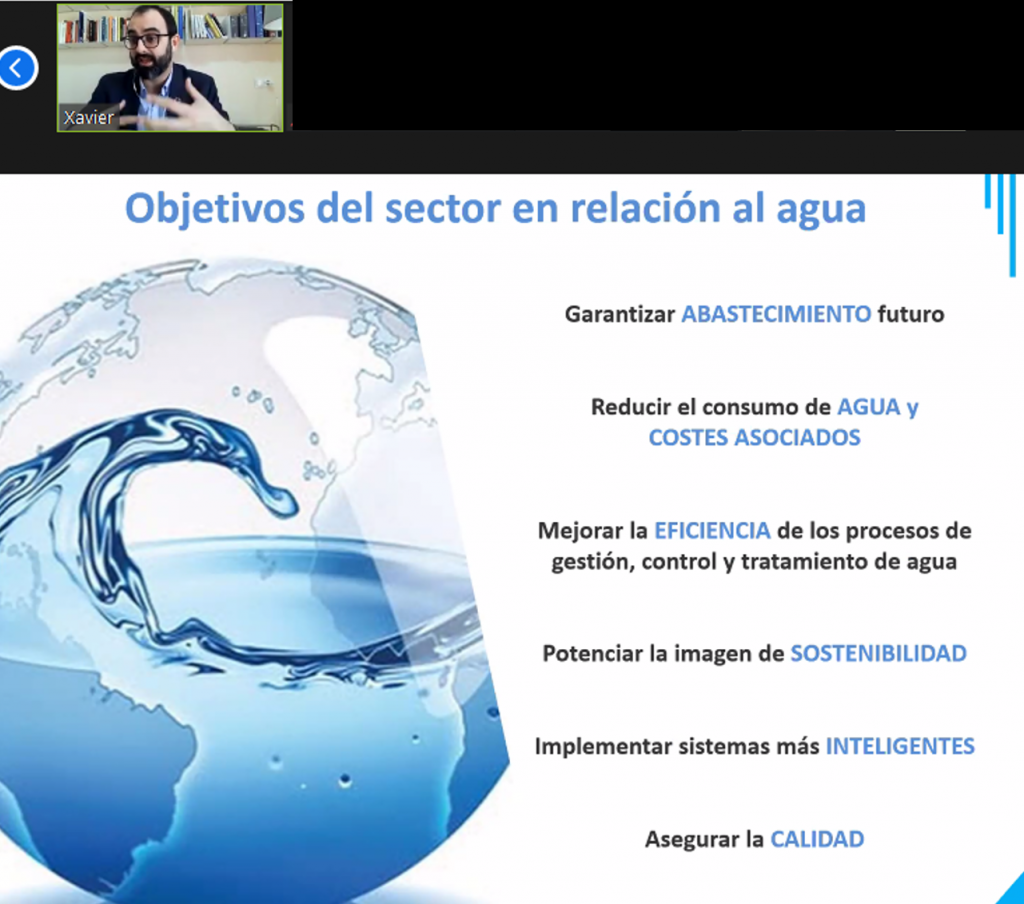 Xavier

Objetivos del sector en relación al agua

Garantizar ABASTECIMIENTO futuro

Reducir el consumo de AGUA y COSTES ASOCIADOS

Mejorar la EFICIENCIA de los procesos de gestión, control y tratamiento de agua

Potenciar la imagen de SOSTENIBILIDAD

Implementar sistemas más INTELIGENTES

Asegurar la CALIDAD